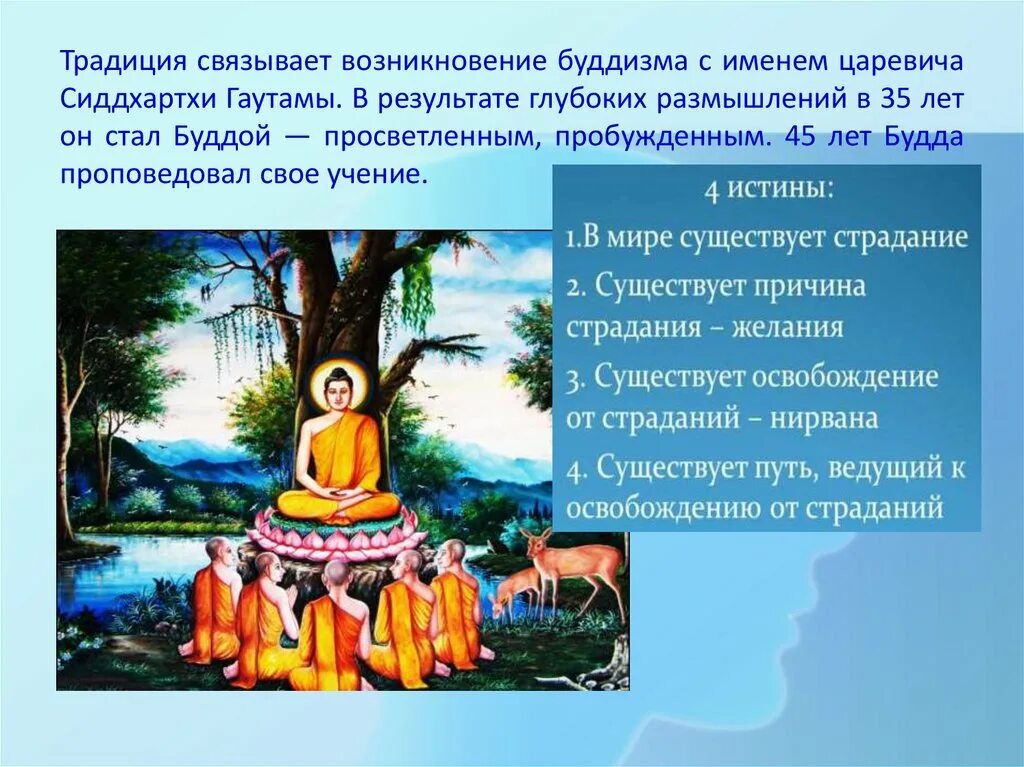 Традиция связывает возникновение буддизма с именем царевича Сиддхартхи Гаутамы. В результате глубоких размышлений в 35 лет он стал Буддой — просветленным, пробужденным. 45 лет Будда проповедовал свое учение.

4 истины:
1.В мире существует страдание
2. Существует причина страдания – желания
3. Существует освобождение от страданий – нирвана
4. Существует путь, ведущий к освобождению от страданий